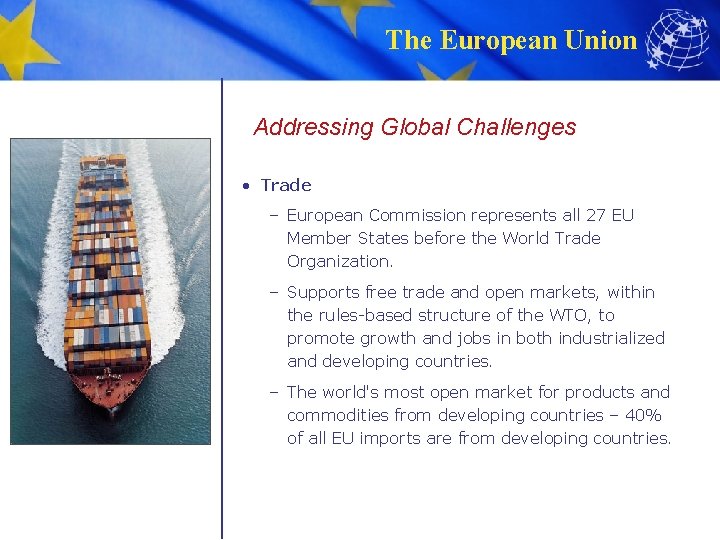 The European Union

Addressing Global Challenges

• Trade

– European Commission represents all 27 EU Member States before the World Trade Organization.

– Supports free trade and open markets, within the rules-based structure of the WTO, to promote growth and jobs in both industrialized and developing countries.

– The world's most open market for products and commodities from developing countries – 40% of all EU imports are from developing countries.